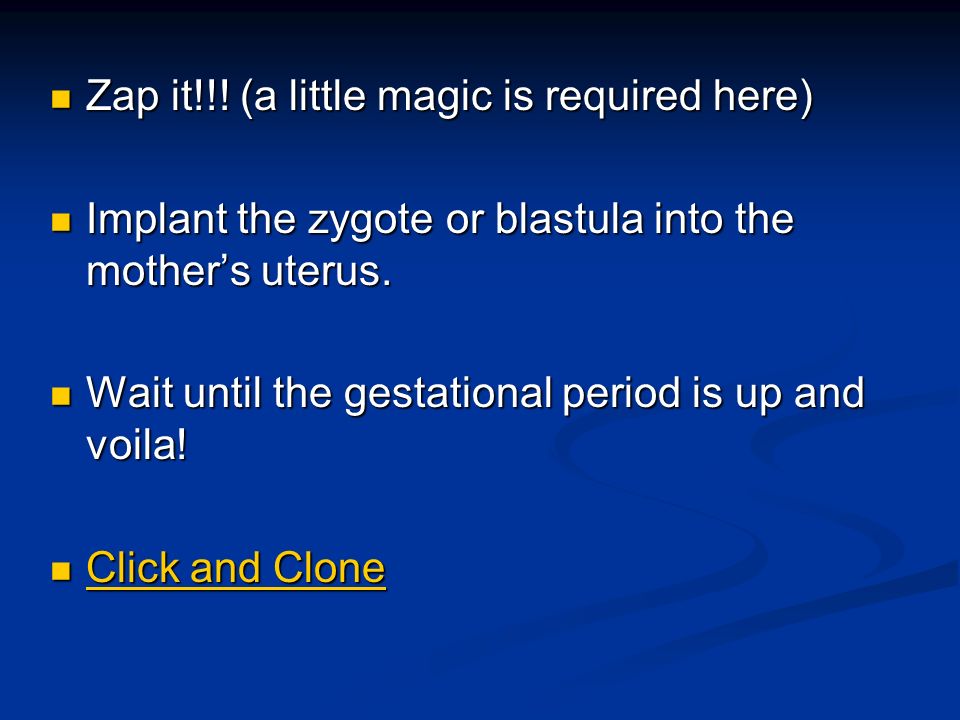 Zap it!!! (a little magic is required here)

Implant the zygote or blastula into the mother’s uterus.

Wait until the gestational period is up and voila!

Click and Clone